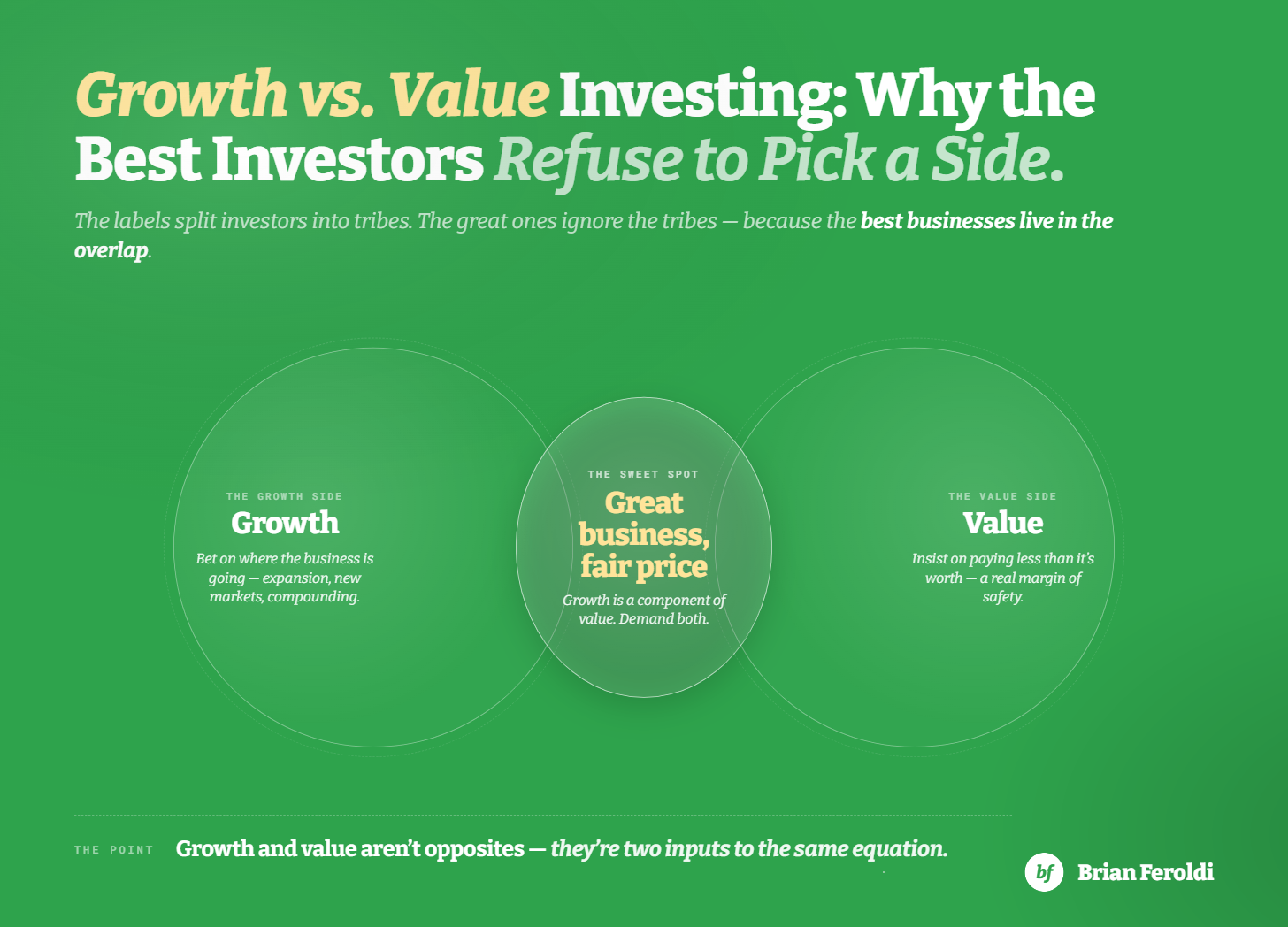 Growth vs. Value Investing: Why the Best Investors Refuse to Pick a Side.

The labels split investors into tribes. The great ones ignore the tribes — because the best businesses live in the overlap.

THE GROWTH SIDE
Growth
Bet on where the business is going — expansion, new markets, compounding.

THE SWEET SPOT
Great business, fair price
Growth is a component of value. Demand both.

THE VALUE SIDE
Value
Insist on paying less than it's worth — a real margin of safety.

THE POINT Growth and value aren't opposites — they're two inputs to the same equation.

bf Brian Feroldi